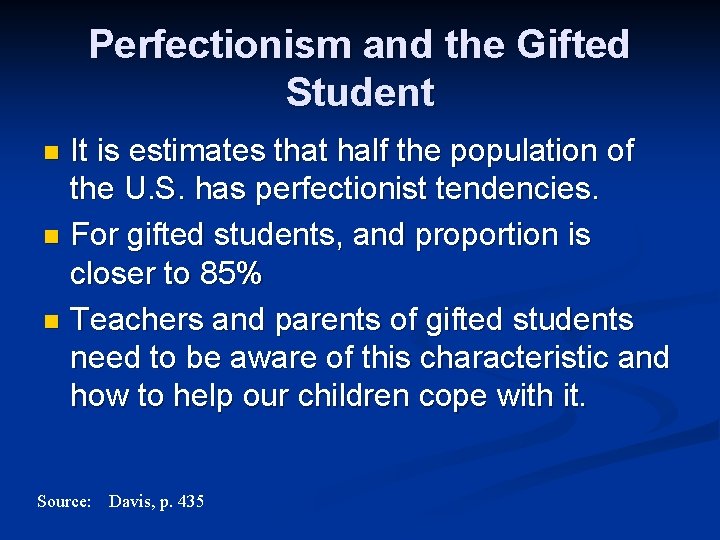 Perfectionism and the Gifted Student

- It is estimates that half the population of the U.S. has perfectionist tendencies.
- For gifted students, and proportion is closer to 85%
- Teachers and parents of gifted students need to be aware of this characteristic and how to help our children cope with it.

Source: Davis, p. 435